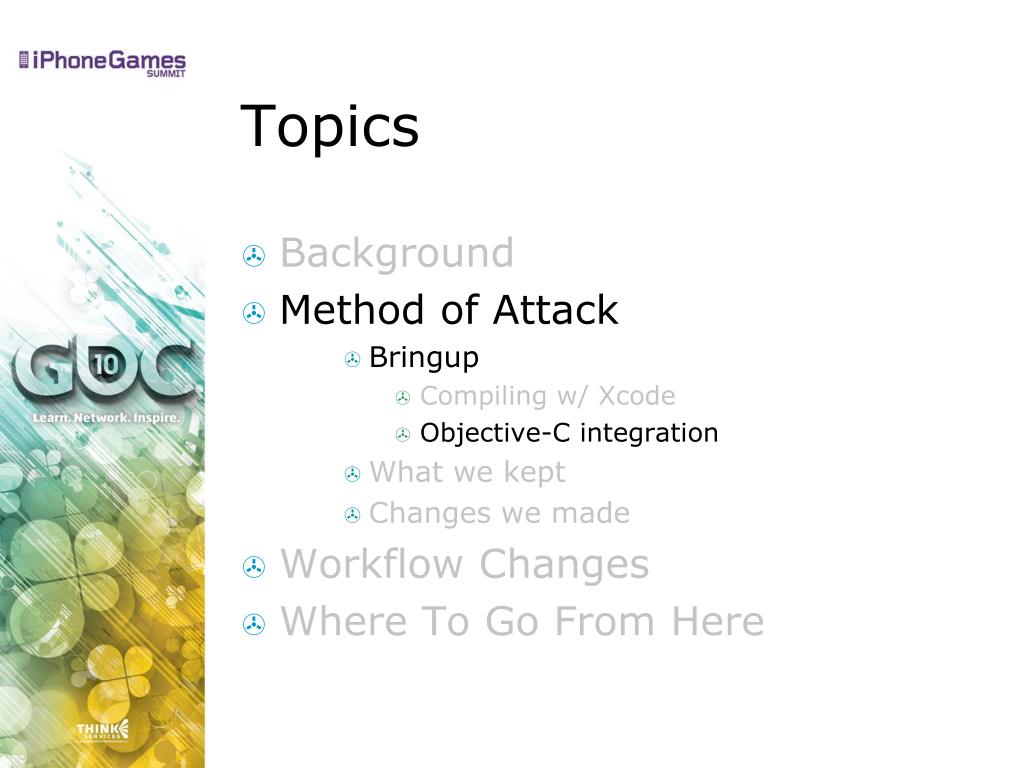 iPhoneGames SUMMIT

Topics

Background
Method of Attack
Bringup
Compiling w/ Xcode
Objective-C integration
What we kept
Changes we made
Workflow Changes
Where To Go From Here

GDC 10
Learn. Network. Inspire.

THINK SERVICES